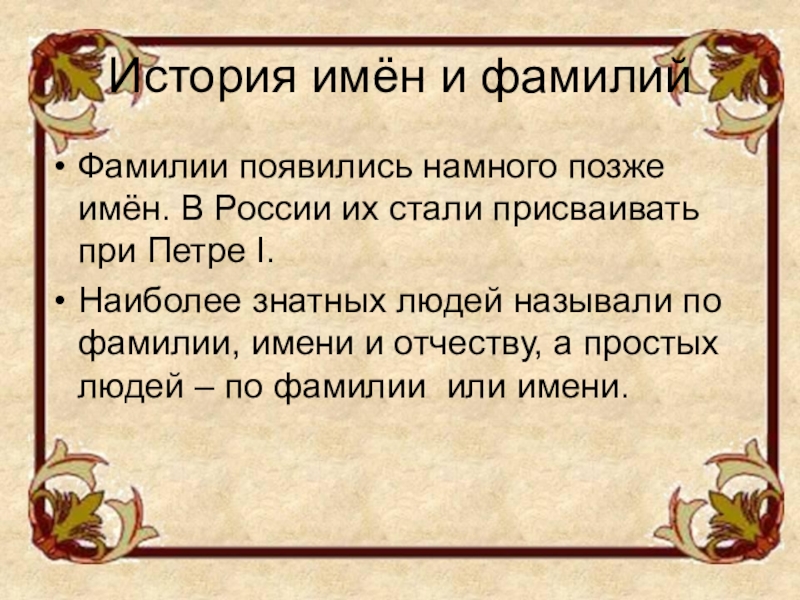 История имён и фамилий

• Фамилии появились намного позже имён. В России их стали присваивать при Петре I.

• Наиболее знатных людей называли по фамилии, имени и отчеству, а простых людей – по фамилии  или имени.